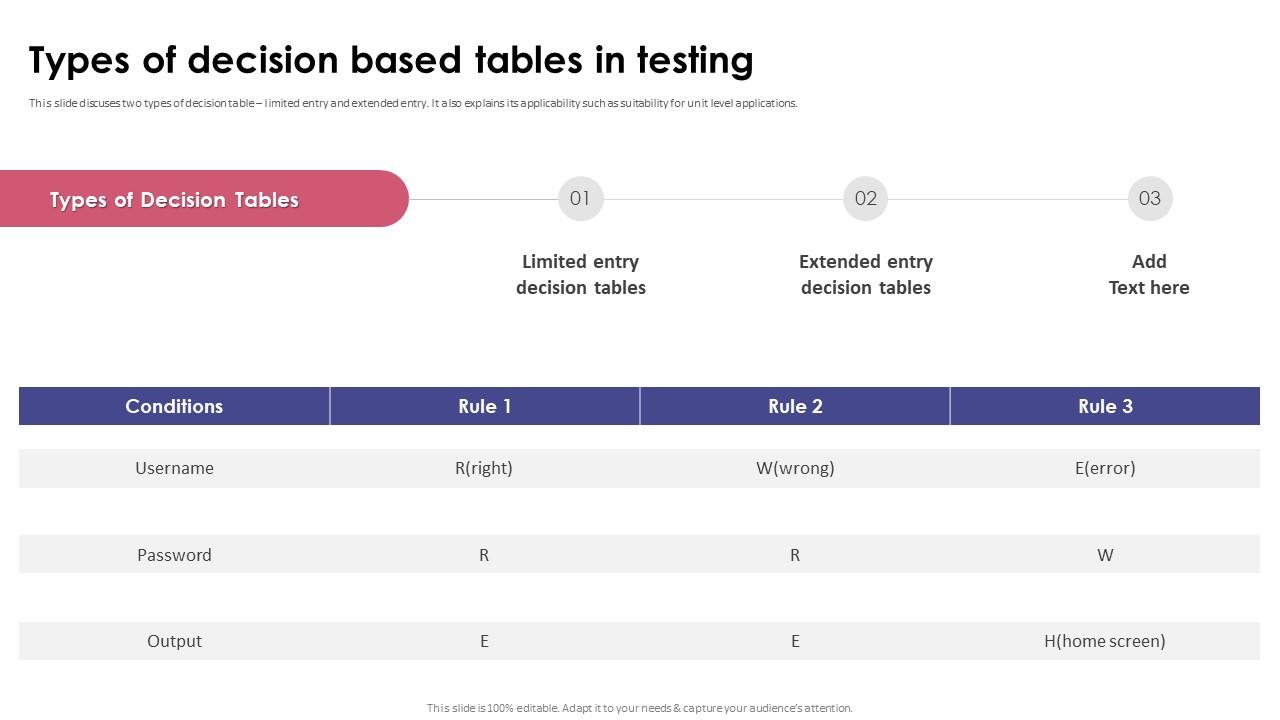 Types of decision based tables in testing

This slide discuses two types of decision table – limited entry and extended entry. It also explains its applicability such as suitability for unit level applications.

Types of Decision Tables

01

Limited entry decision tables

02

Extended entry decision tables

03

Add Text here

| Conditions | Rule 1 | Rule 2 | Rule 3 |
|---|---|---|---|
| Username | R(right) | W(wrong) | E(error) |
| Password | R | R | W |
| Output | E | E | H(home screen) |

This slide is 100% editable. Adapt it to your needs & capture your audience's attention.